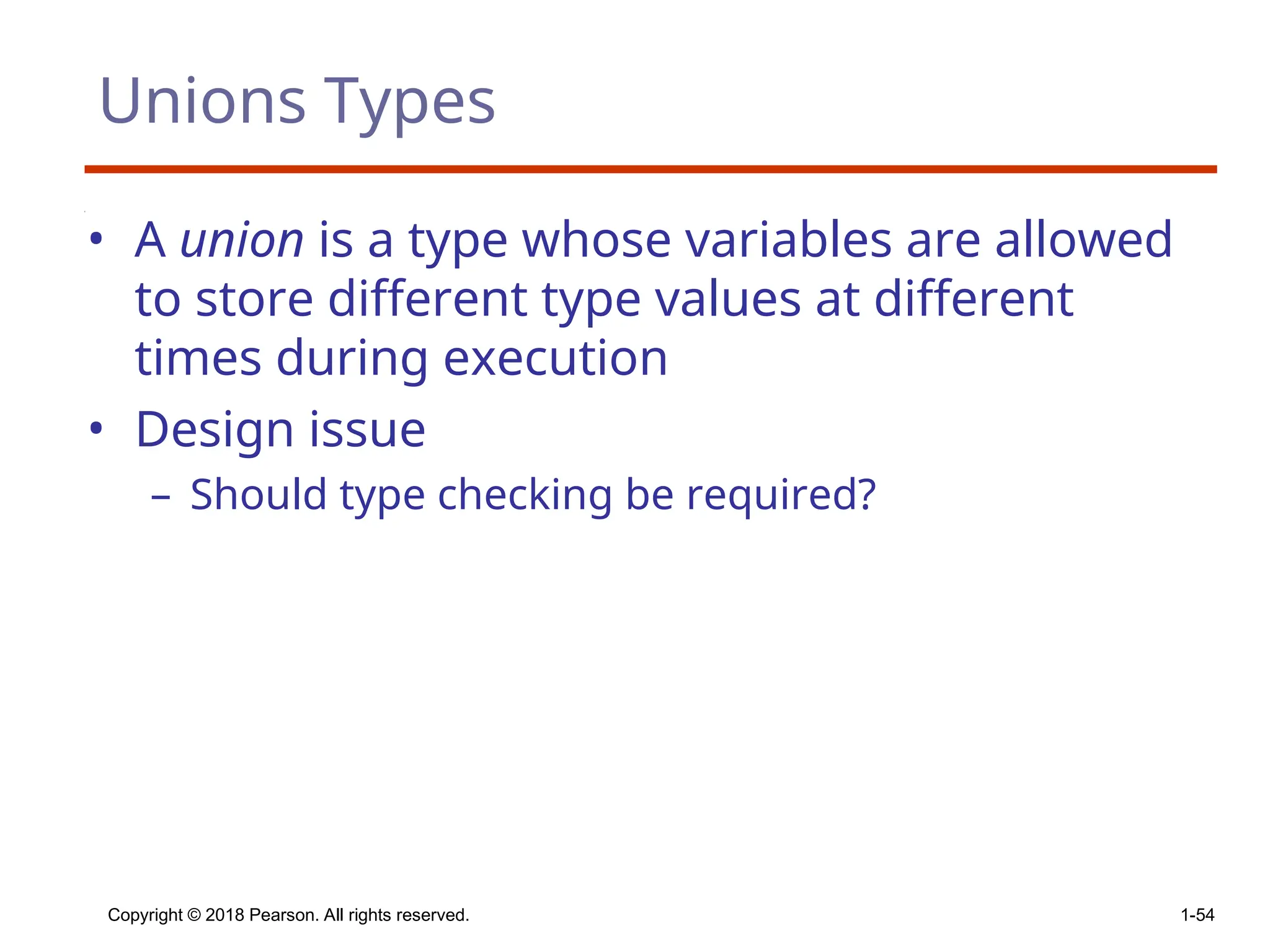 Unions Types

• A union is a type whose variables are allowed to store different type values at different times during execution

• Design issue

– Should type checking be required?

Copyright © 2018 Pearson. All rights reserved.

1-54